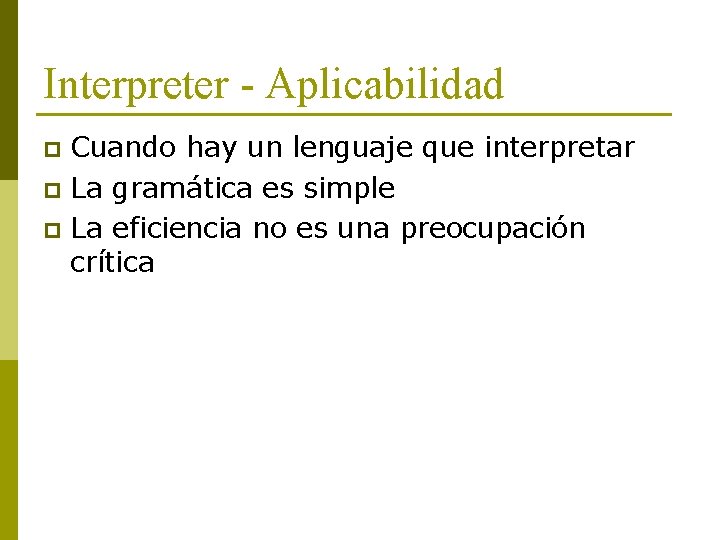 Interpreter - Aplicabilidad

- Cuando hay un lenguaje que interpretar
- La gramática es simple
- La eficiencia no es una preocupación crítica